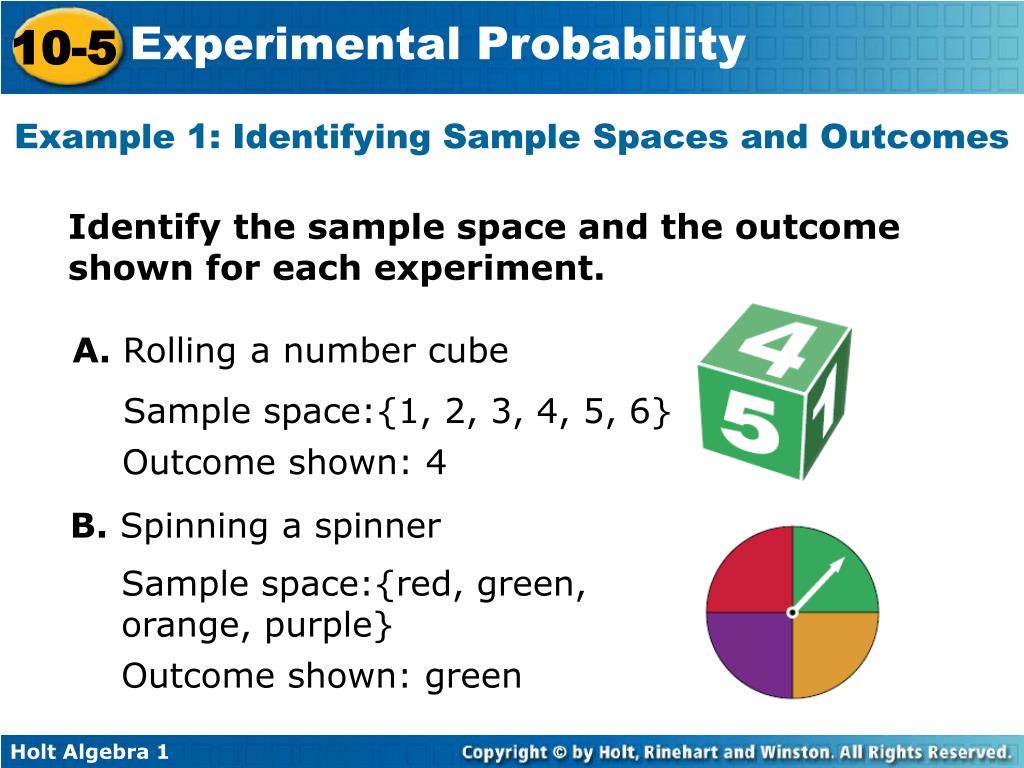 10-5 Experimental Probability

Example 1: Identifying Sample Spaces and Outcomes

Identify the sample space and the outcome shown for each experiment.

A. Rolling a number cube

Sample space:{1, 2, 3, 4, 5, 6}

Outcome shown: 4

4

5

1

B. Spinning a spinner

Sample space:{red, green, orange, purple}

Outcome shown: green

Holt Algebra 1

Copyright © by Holt, Rinehart and Winston. All Rights Reserved.